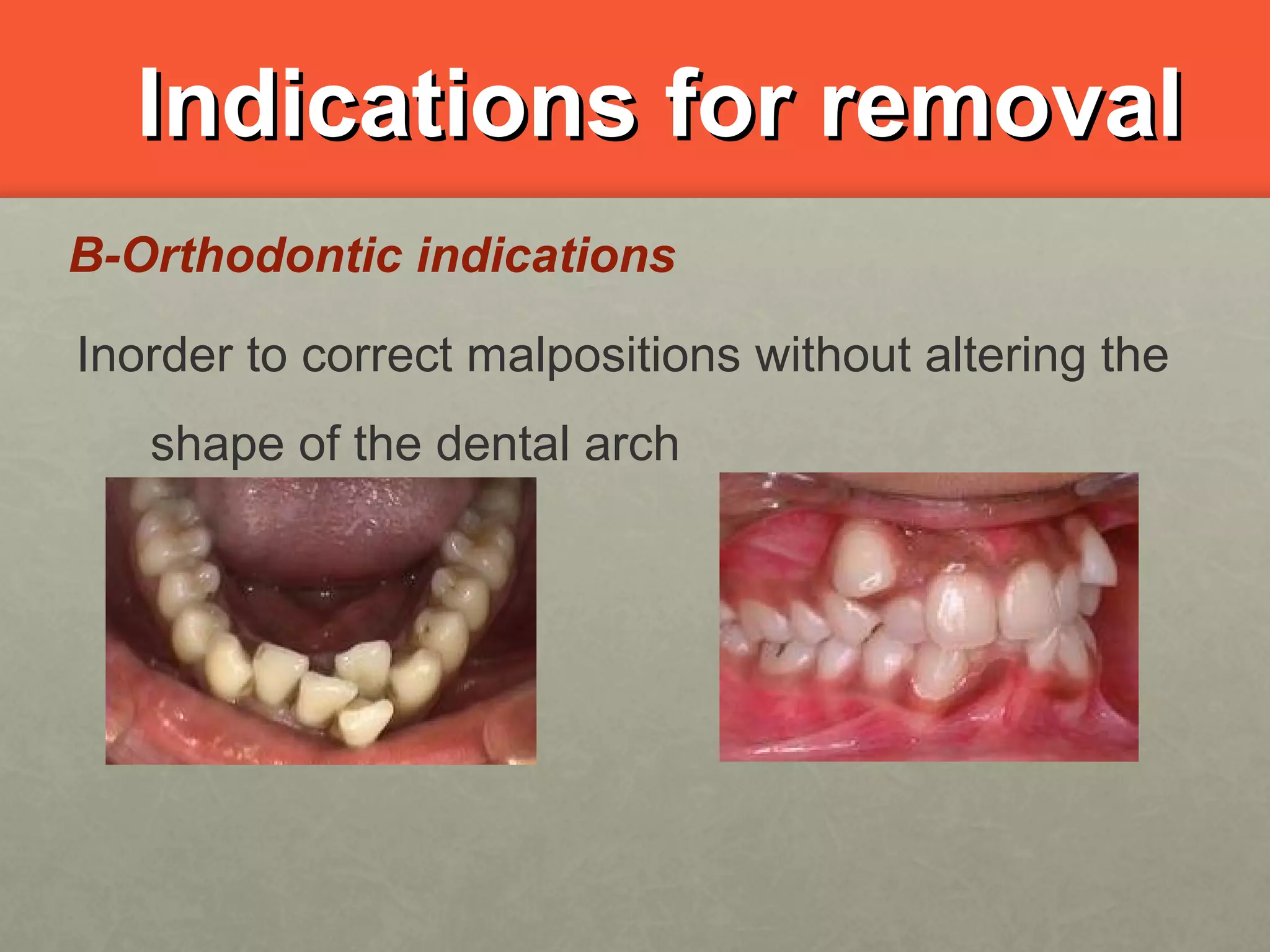 Indications for removal

B-Orthodontic indications

Inorder to correct malpositions without altering the shape of the dental arch